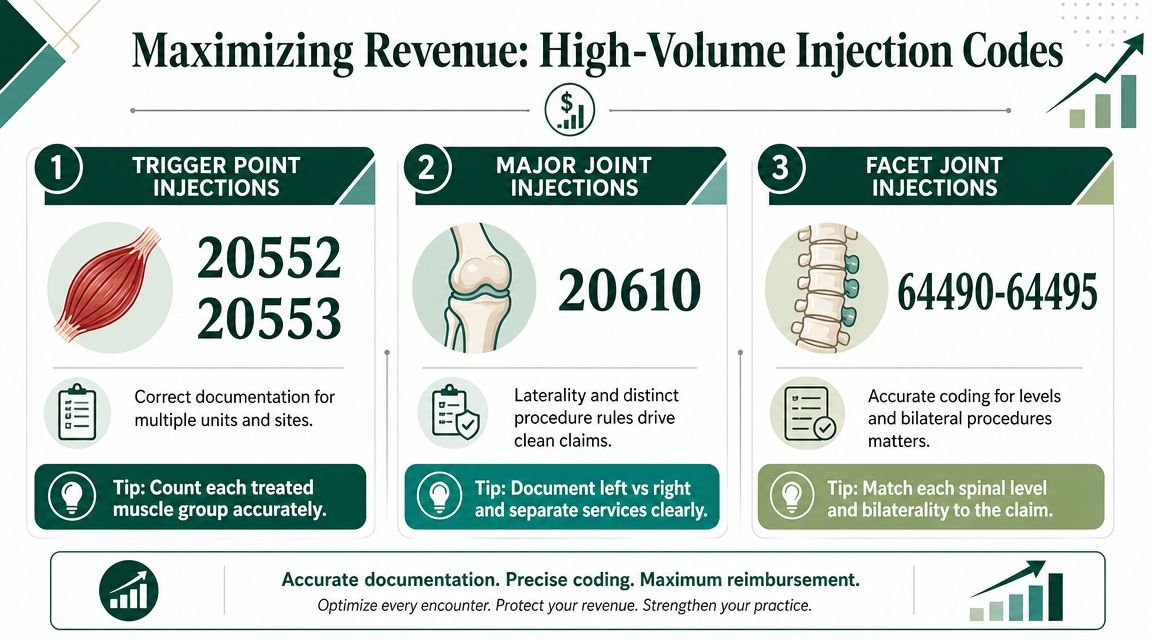 Maximizing Revenue: High-Volume Injection Codes

1 TRIGGER POINT INJECTIONS

20552
20553

Correct documentation for multiple units and sites.

Tip: Count each treated muscle group accurately.

2 MAJOR JOINT INJECTIONS

20610

Laterality and distinct procedure rules drive clean claims.

Tip: Document left vs right and separate services clearly.

3 FACET JOINT INJECTIONS

64490-64495

Accurate coding for levels and bilateral procedures matters.

Tip: Match each spinal level and bilaterality to the claim.

Accurate documentation. Precise coding. Maximum reimbursement.
Optimize every encounter. Protect your revenue. Strengthen your practice.